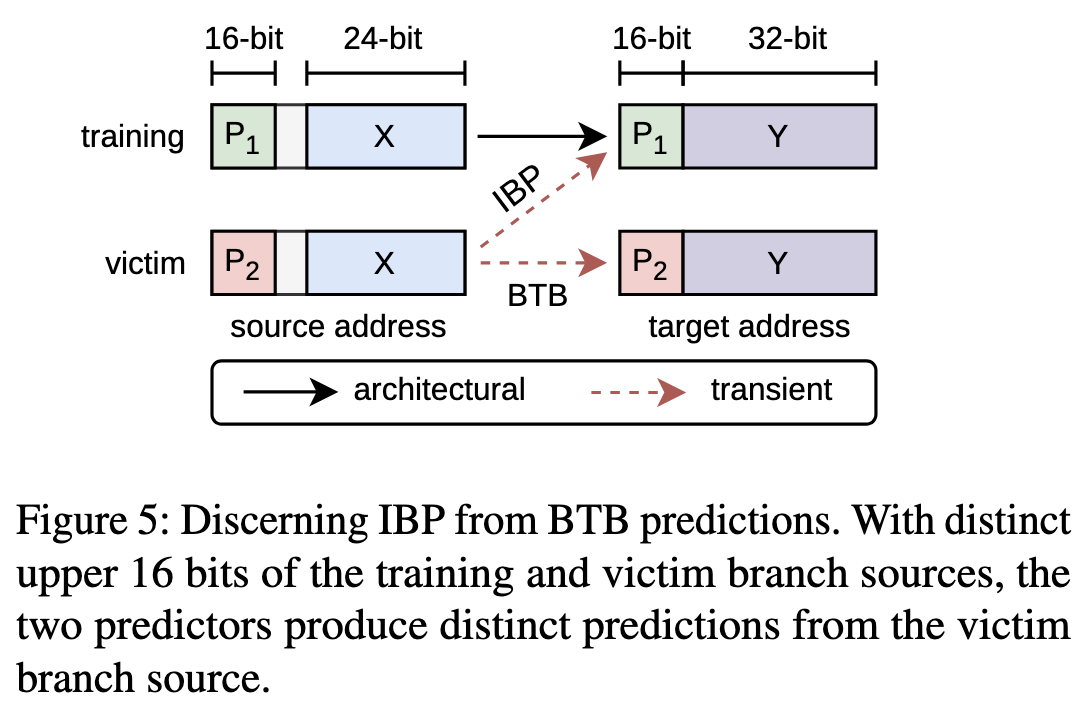 16-bit
24-bit
16-bit
32-bit

training
$P_1$
X
$P_1$
Y

IBP

victim
$P_2$
X
$P_2$
Y

BTB

source address
target address

architectural
transient

Figure 5: Discerning IBP from BTB predictions. With distinct upper 16 bits of the training and victim branch sources, the two predictors produce distinct predictions from the victim branch source.